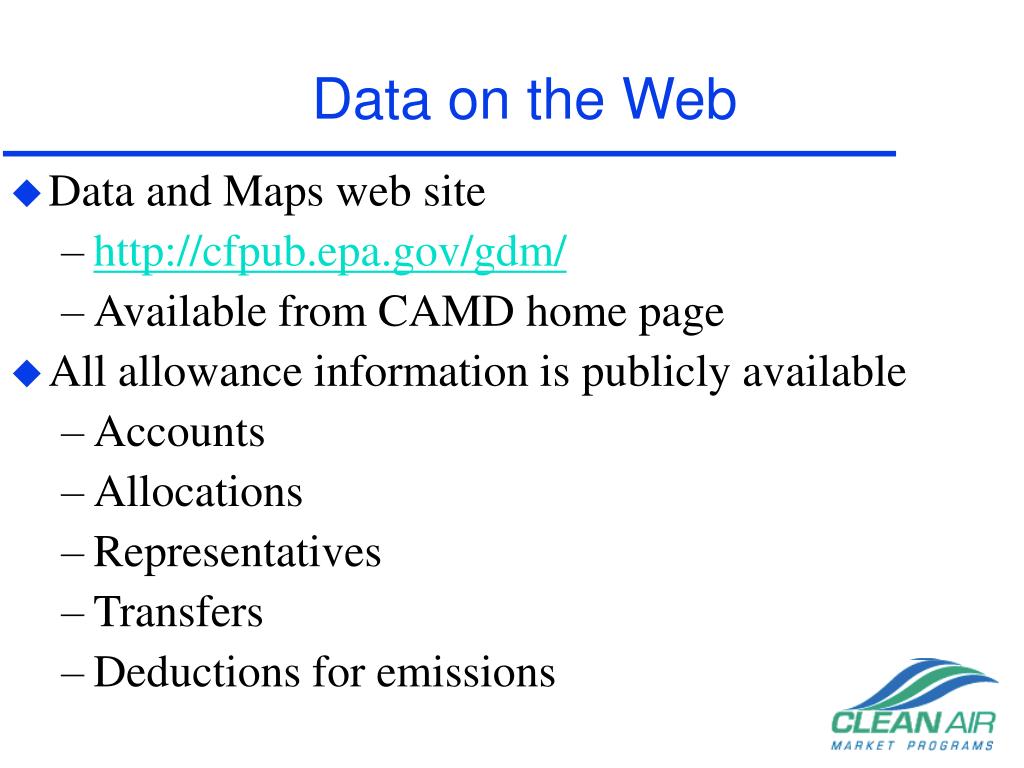 Data on the Web

◆ Data and Maps web site
– http://cfpub.epa.gov/gdm/
– Available from CAMD home page
◆ All allowance information is publicly available
– Accounts
– Allocations
– Representatives
– Transfers
– Deductions for emissions

CLEAN AIR
MARKET PROGRAMS